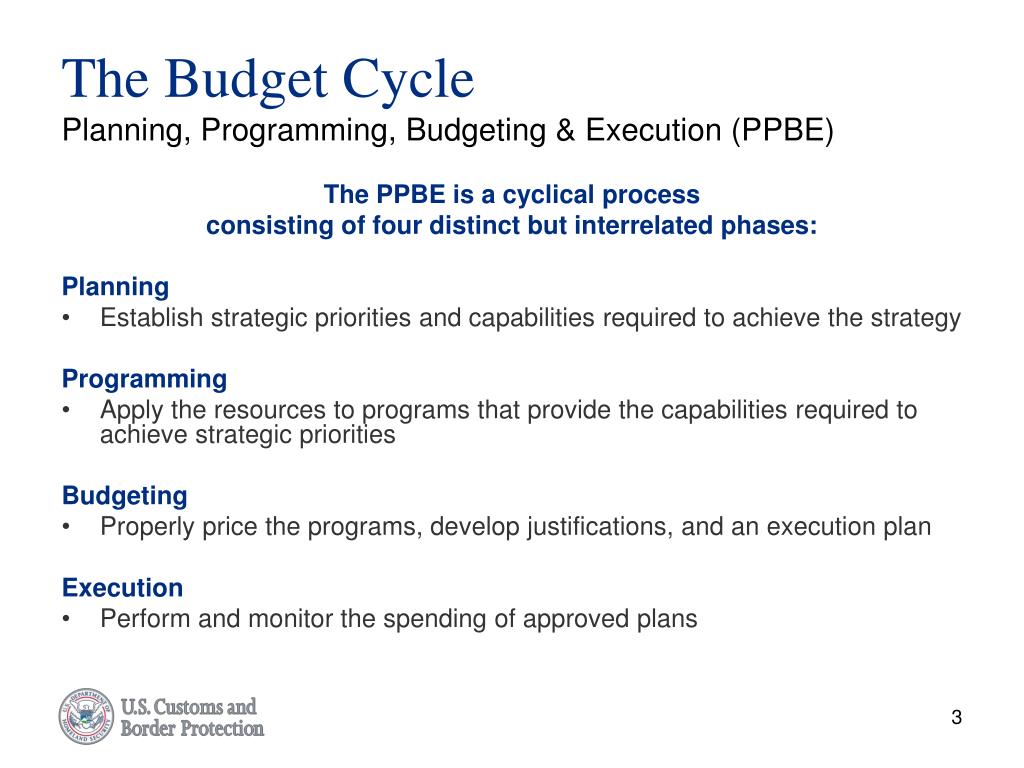 The Budget Cycle
Planning, Programming, Budgeting & Execution (PPBE)

The PPBE is a cyclical process
consisting of four distinct but interrelated phases:

Planning
• Establish strategic priorities and capabilities required to achieve the strategy

Programming
• Apply the resources to programs that provide the capabilities required to achieve strategic priorities

Budgeting
• Properly price the programs, develop justifications, and an execution plan

Execution
• Perform and monitor the spending of approved plans

U.S. DEPARTMENT OF HOMELAND SECURITY

U.S. Customs and Border Protection

3